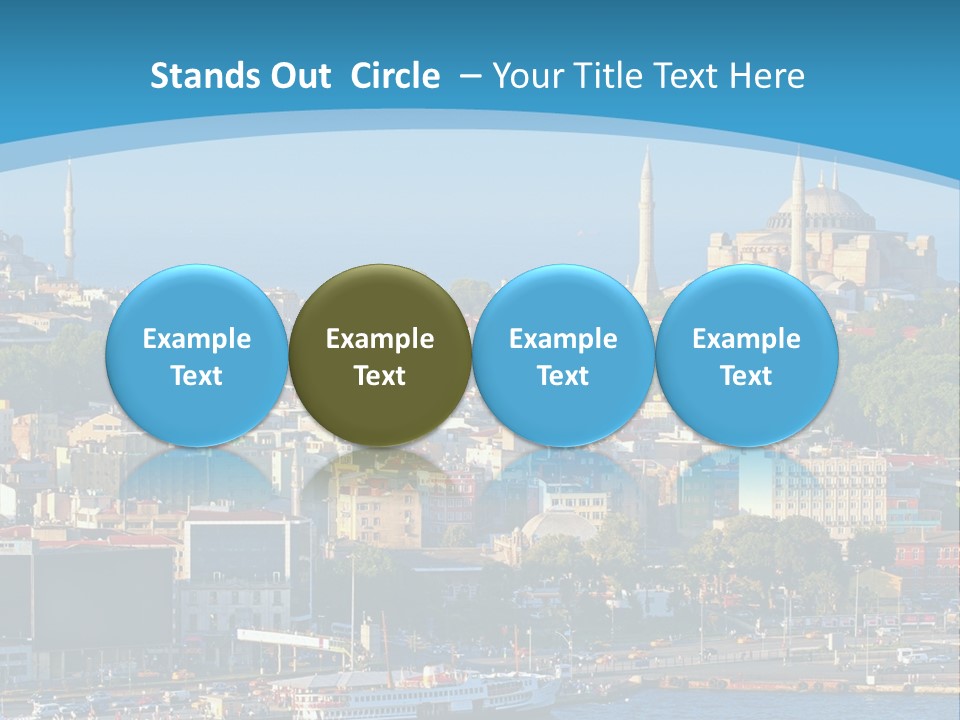 Stands Out Circle – Your Title Text Here

Example Text

Example Text

Example Text

Example Text